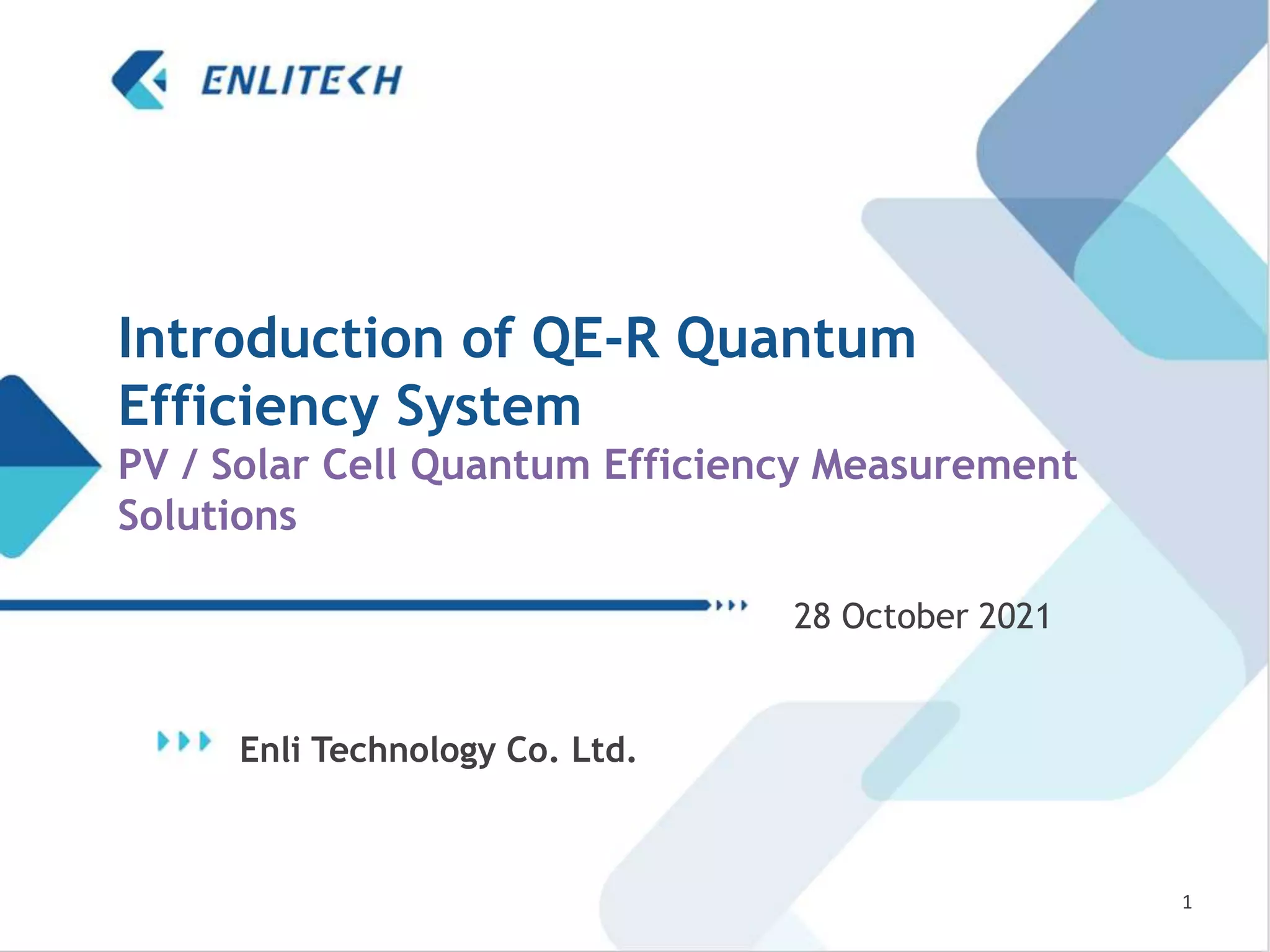 ENLITECH

Introduction of QE-R Quantum Efficiency System

PV / Solar Cell Quantum Efficiency Measurement Solutions

28 October 2021

Enli Technology Co. Ltd.

1